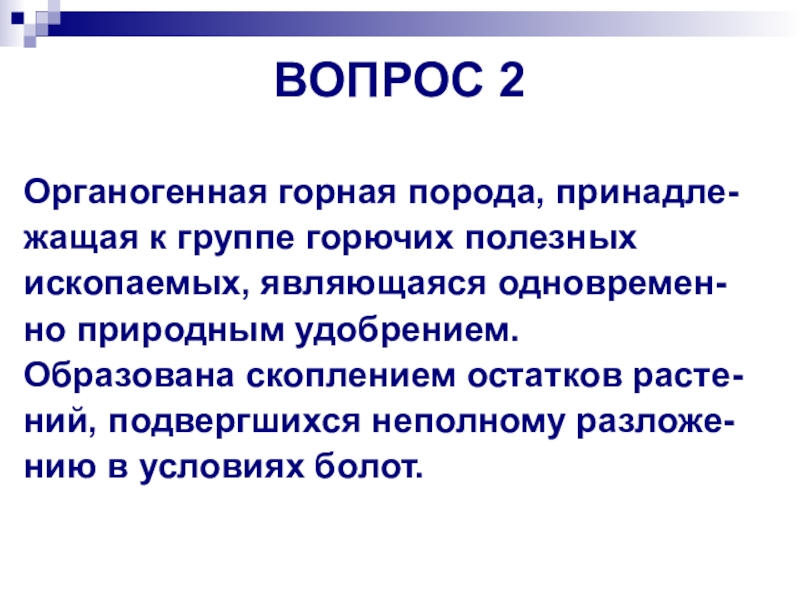 ВОПРОС 2

Органогенная горная порода, принадлежащая к группе горючих полезных ископаемых, являющаяся одновременно природным удобрением. Образована скоплением остатков растений, подвергшихся неполному разложению в условиях болот.